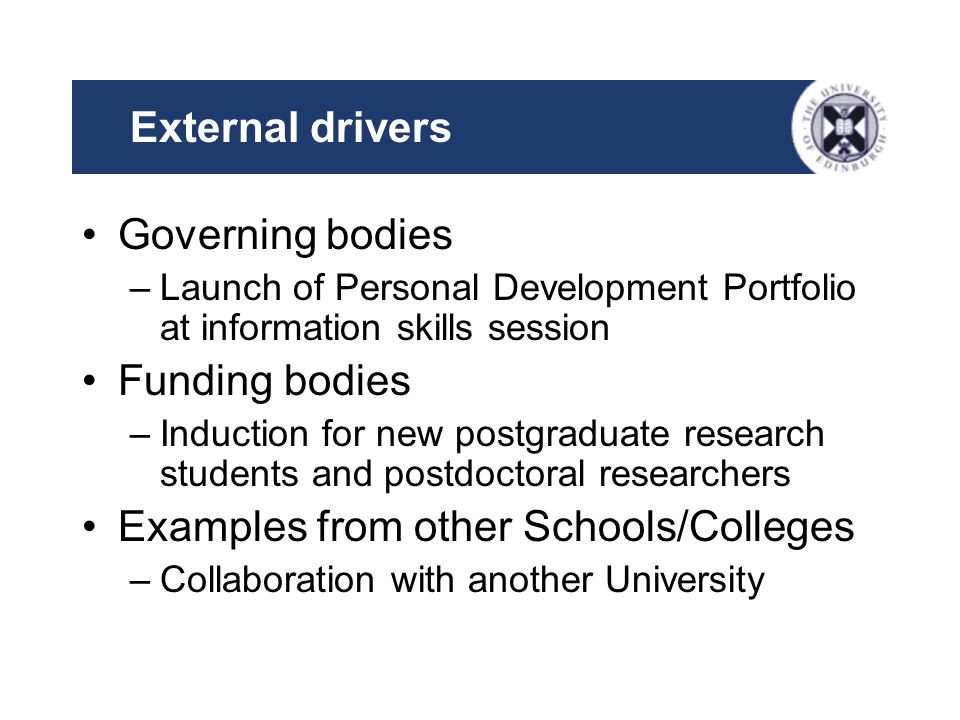 External drivers

THE UNIVERSITY OF EDINBURGH

• Governing bodies
– Launch of Personal Development Portfolio at information skills session

• Funding bodies
– Induction for new postgraduate research students and postdoctoral researchers

• Examples from other Schools/Colleges
– Collaboration with another University